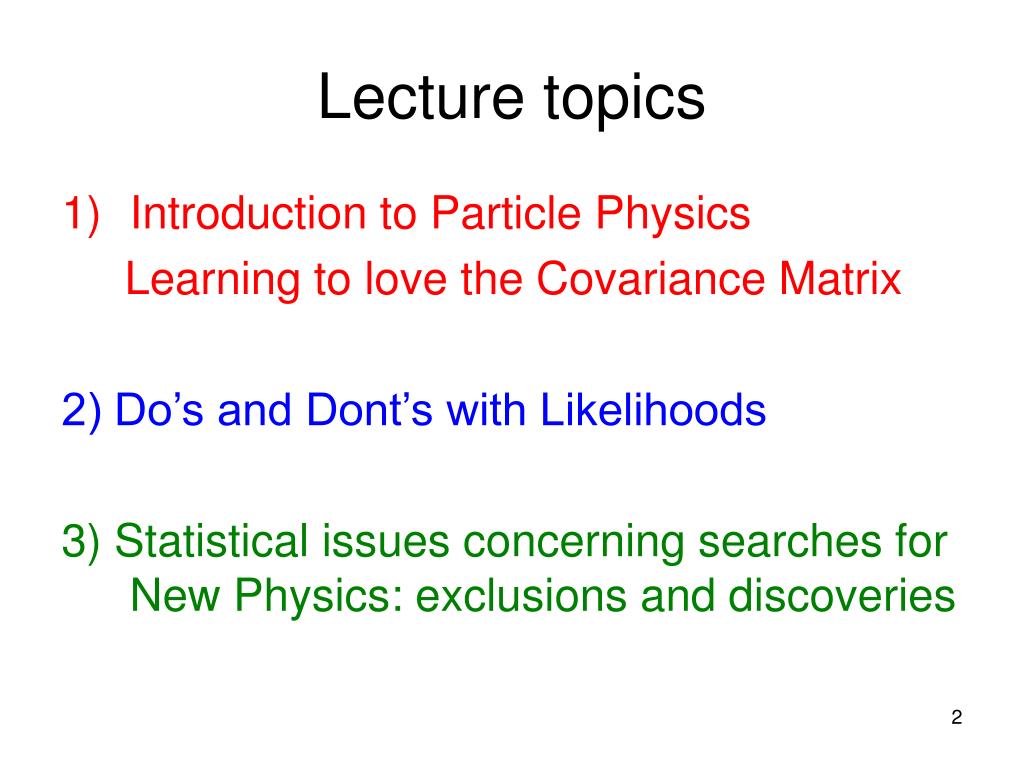 Lecture topics

1) Introduction to Particle Physics
Learning to love the Covariance Matrix

2) Do’s and Dont’s with Likelihoods

3) Statistical issues concerning searches for New Physics: exclusions and discoveries

2